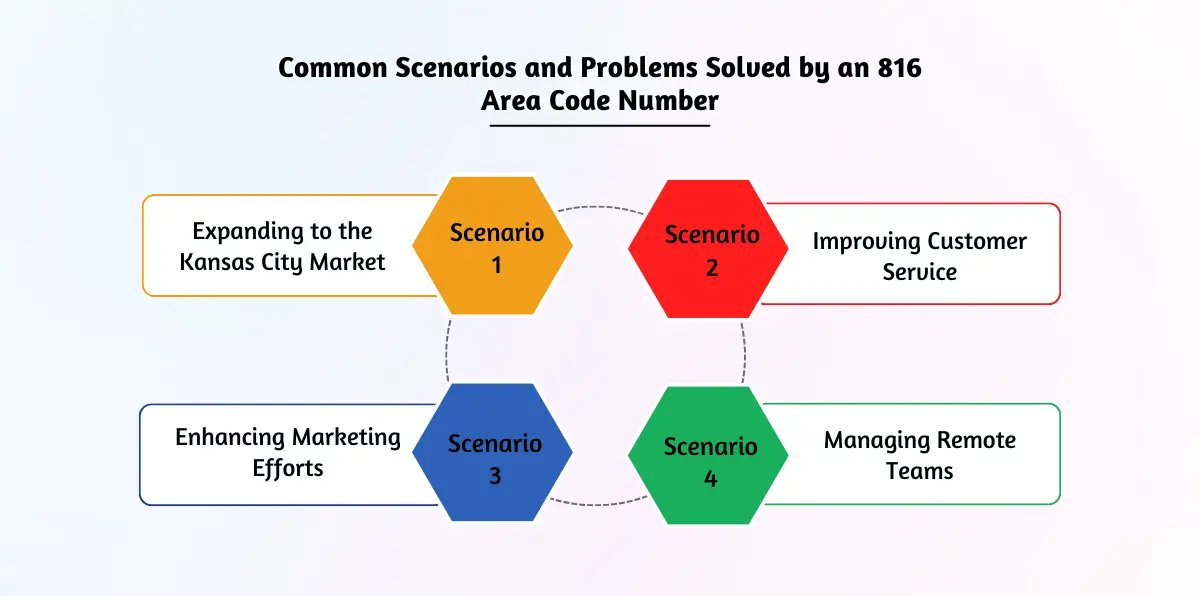 Common Scenarios and Problems Solved by an 816 Area Code Number

Expanding to the Kansas City Market

Scenario 1

Scenario 2

Improving Customer Service

Enhancing Marketing Efforts

Scenario 3

Scenario 4

Managing Remote Teams